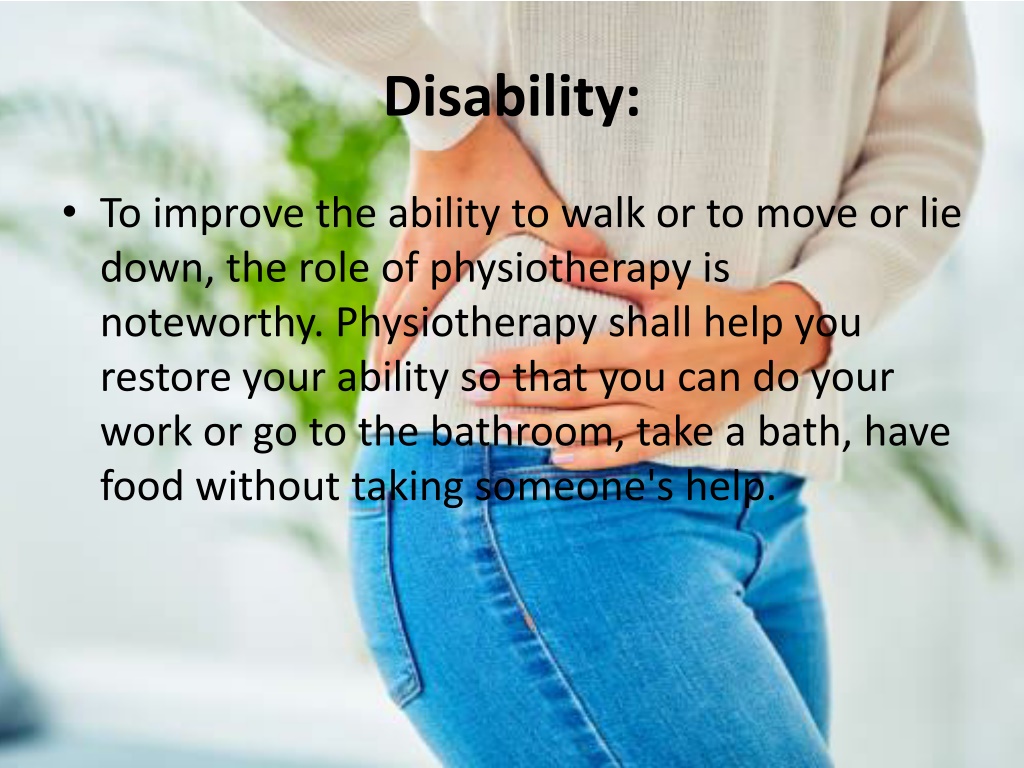 Disability:

• To improve the ability to walk or to move or lie down, the role of physiotherapy is noteworthy. Physiotherapy shall help you restore your ability so that you can do your work or go to the bathroom, take a bath, have food without taking someone's help.